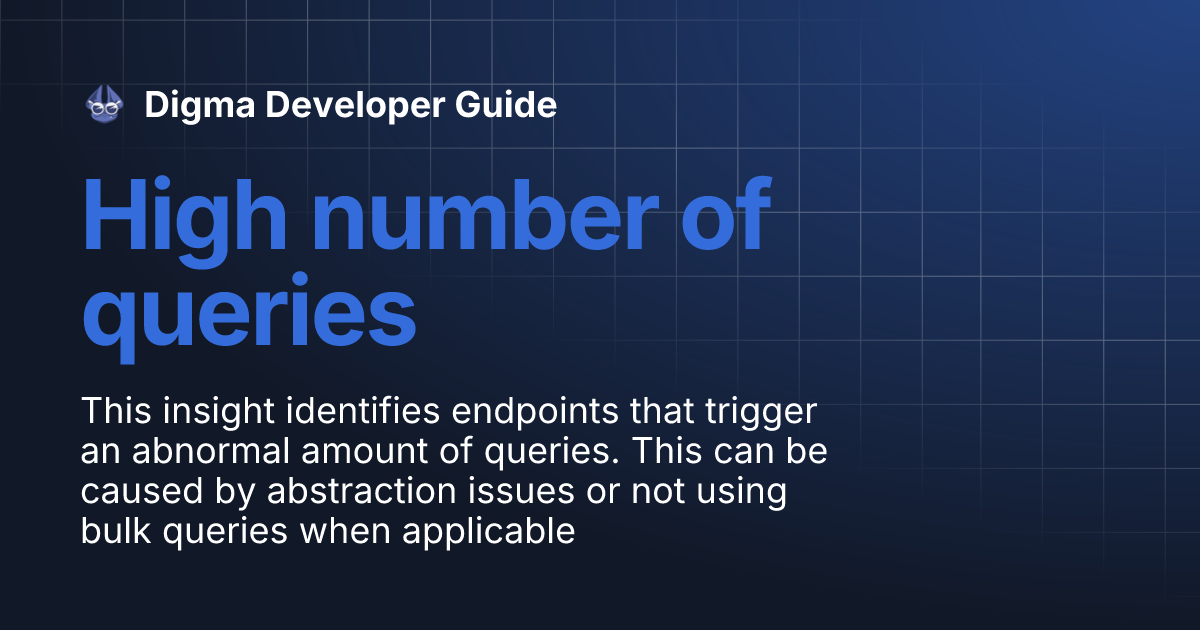 Digma Developer Guide

High number of queries

This insight identifies endpoints that trigger an abnormal amount of queries. This can be caused by abstraction issues or not using bulk queries when applicable